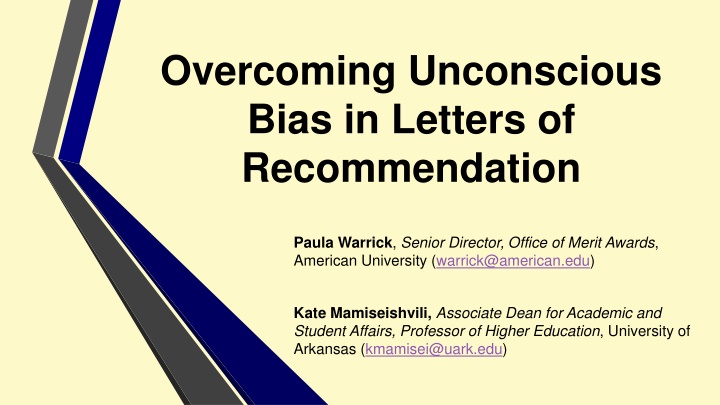 Overcoming Unconscious Bias in Letters of Recommendation

Paula Warrick, Senior Director, Office of Merit Awards, American University (warrick@american.edu)

Kate Mamiseishvili, Associate Dean for Academic and Student Affairs, Professor of Higher Education, University of Arkansas (kmamisei@uark.edu)